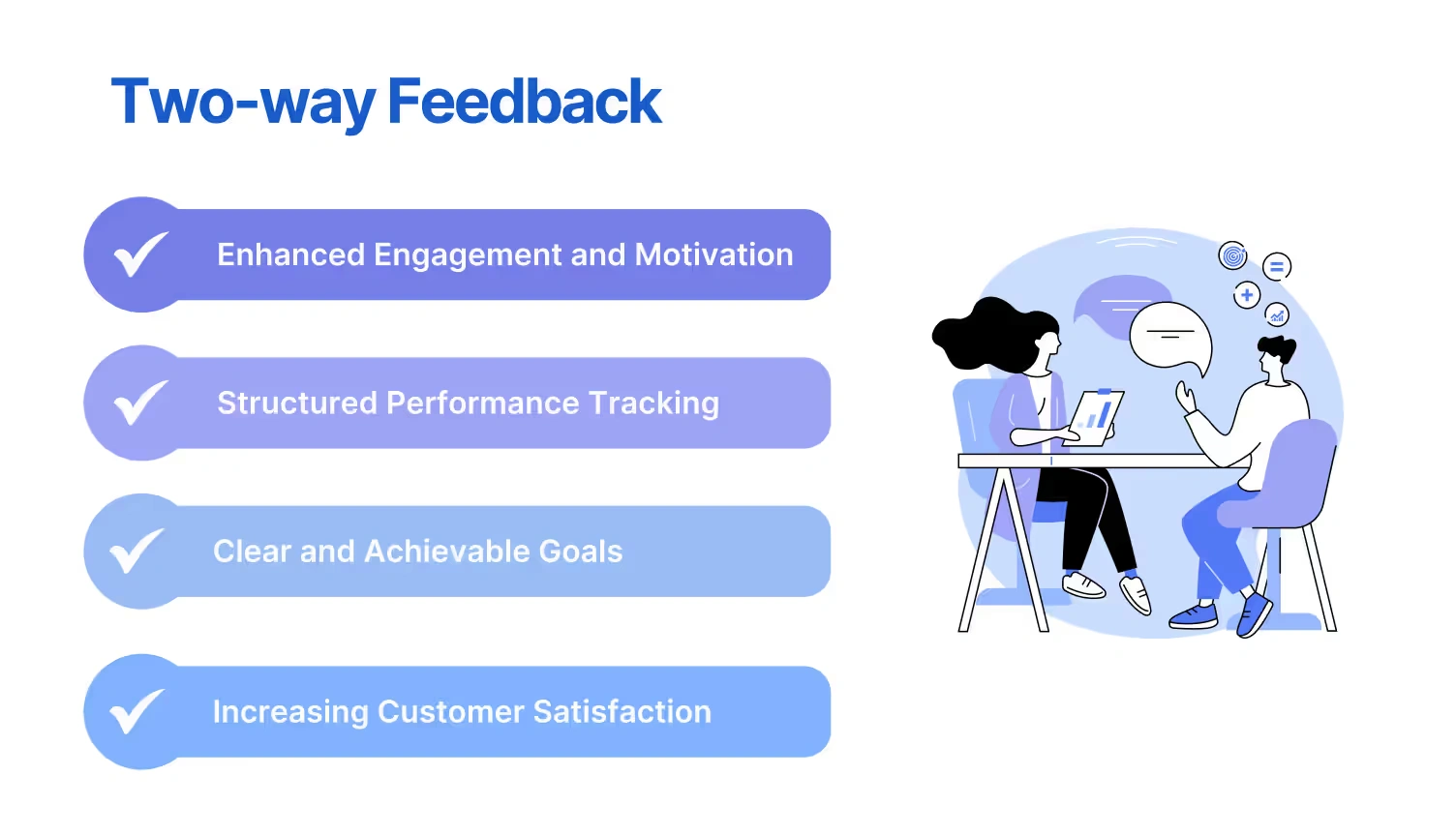 Two-way Feedback

Enhanced Engagement and Motivation

Structured Performance Tracking

Clear and Achievable Goals

Increasing Customer Satisfaction